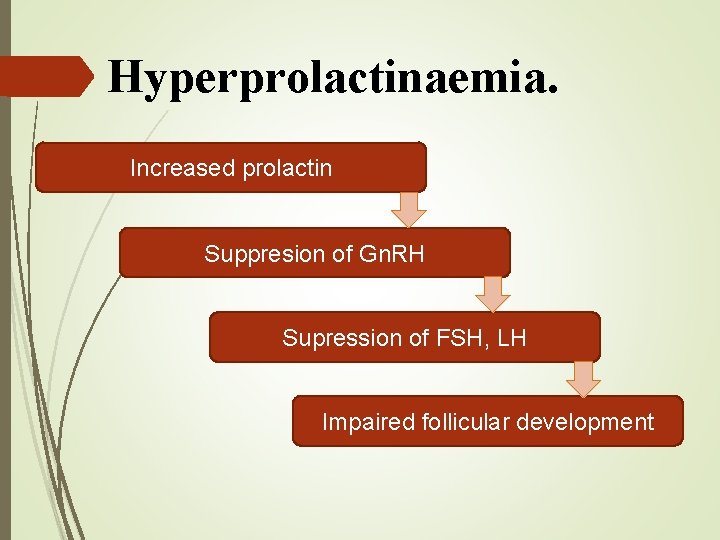 Hyperprolactinaemia.

Increased prolactin

Suppresion of GnRH

Supression of FSH, LH

Impaired follicular development